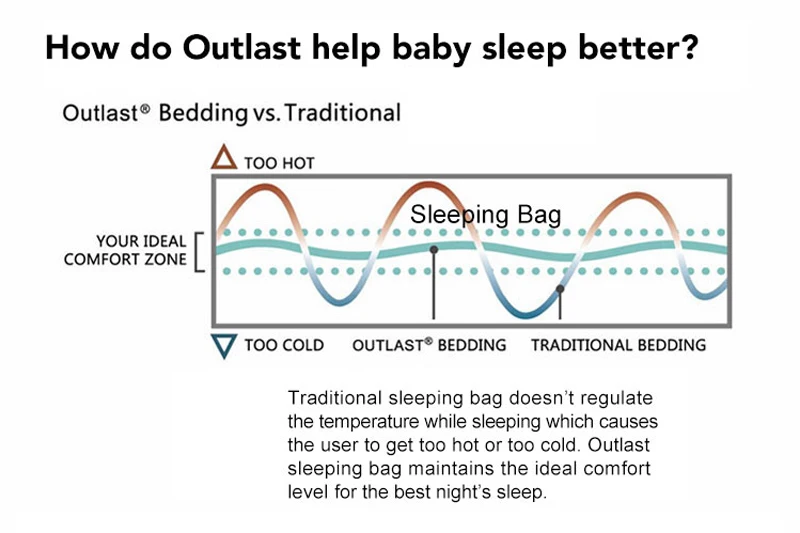 How do Outlast help baby sleep better?

Outlast® Bedding vs. Traditional

TOO HOT

Sleeping Bag

YOUR IDEAL COMFORT ZONE

TOO COLD OUTLAST® BEDDING TRADITIONAL BEDDING

Traditional sleeping bag doesn't regulate the temperature while sleeping which causes the user to get too hot or too cold. Outlast sleeping bag maintains the ideal comfort level for the best night's sleep.